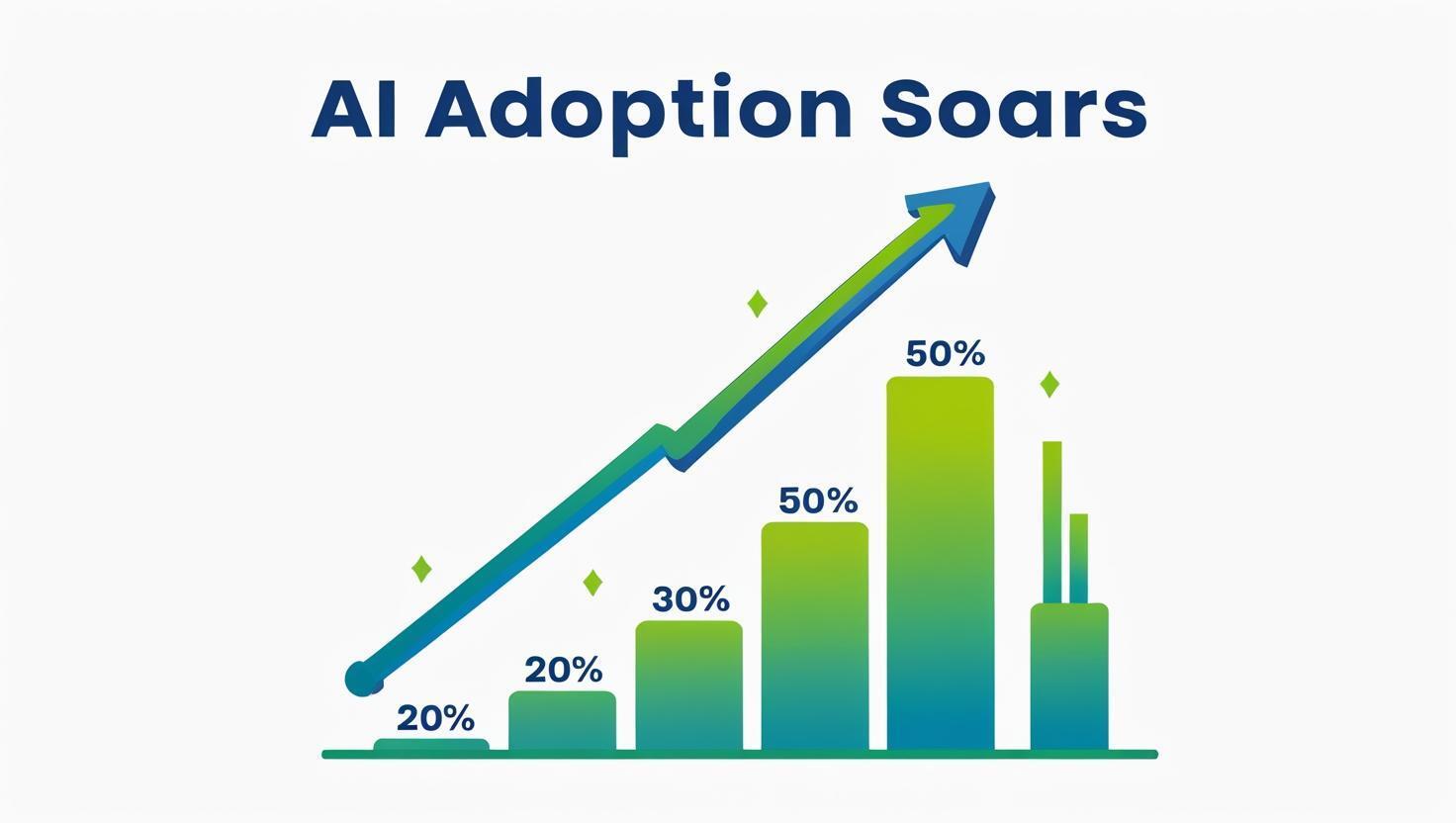 AI Adoption Soars

20%

20%

30%

50%

50%